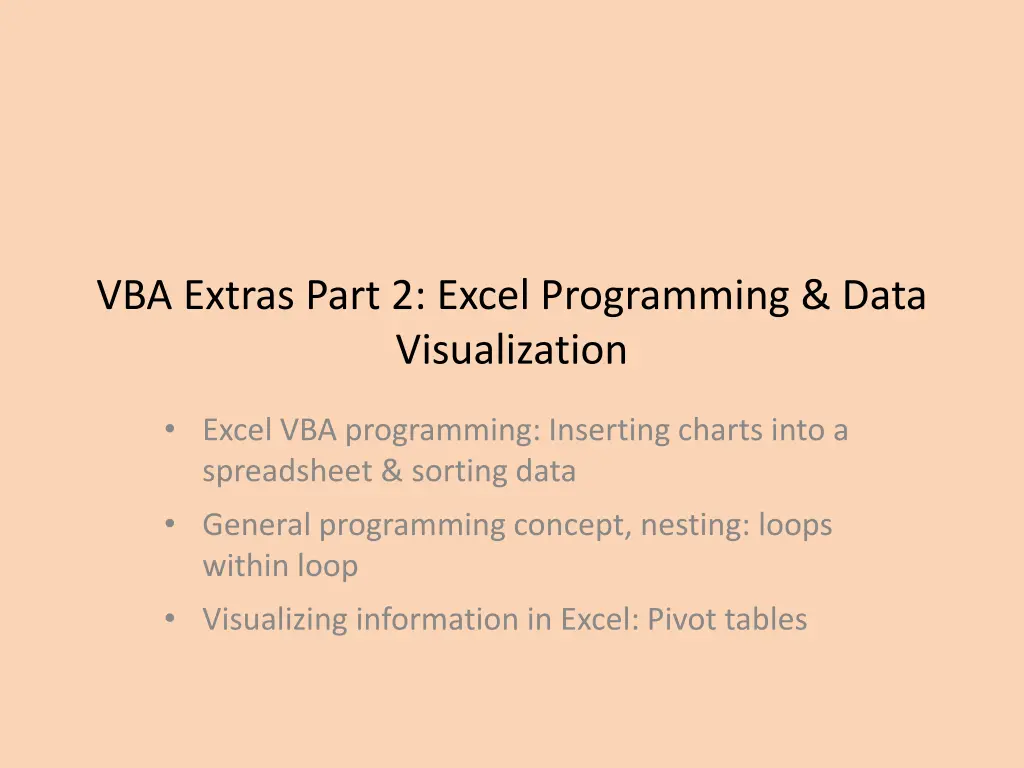 VBA Extras Part 2: Excel Programming & Data Visualization

• Excel VBA programming: Inserting charts into a spreadsheet & sorting data
• General programming concept, nesting: loops within loop
• Visualizing information in Excel: Pivot tables